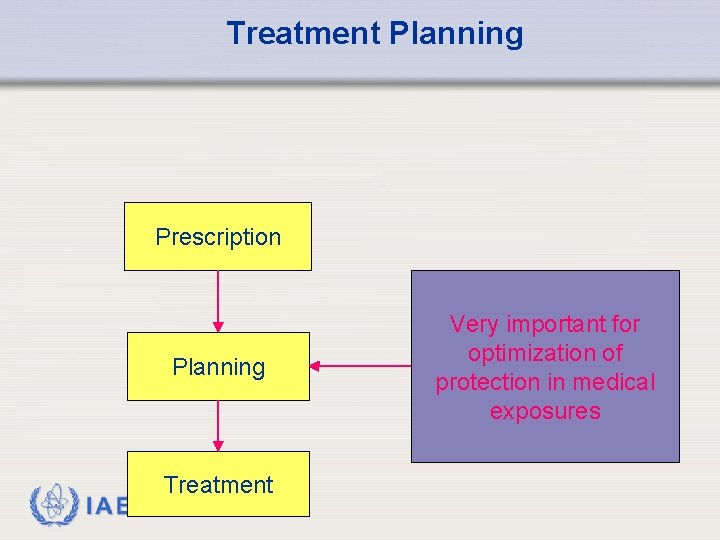 Treatment Planning

Prescription

Planning

Treatment

Very important for optimization of protection in medical exposures

IAE